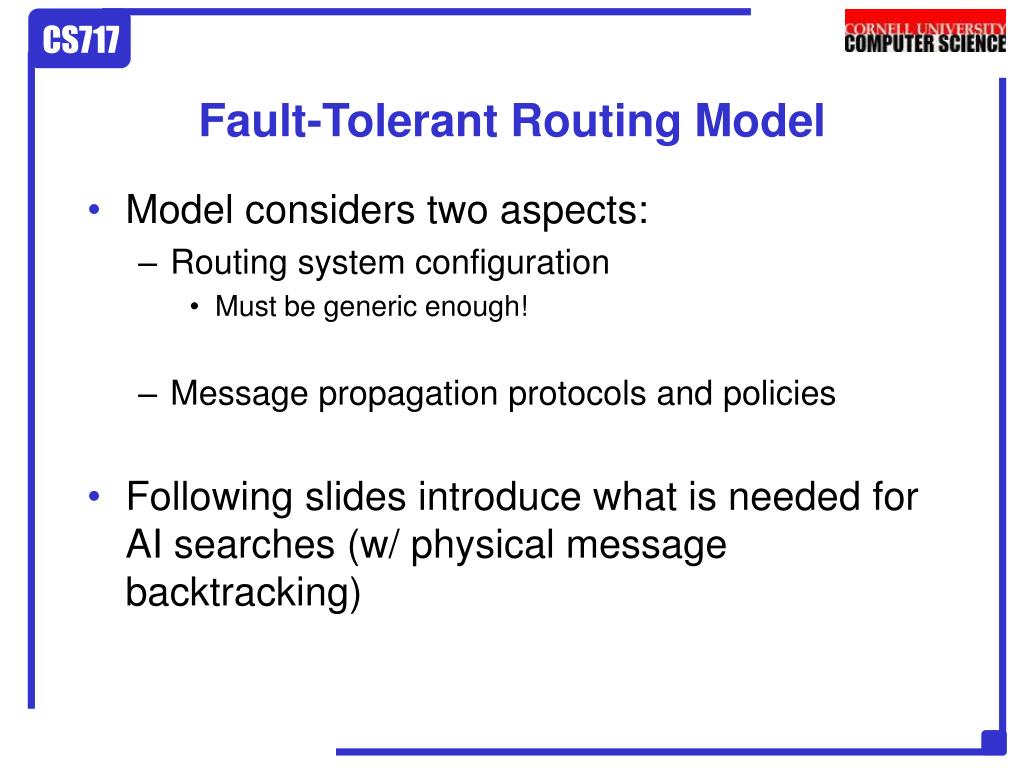 CS717

CORNELL UNIVERSITY
COMPUTER SCIENCE

Fault-Tolerant Routing Model

• Model considers two aspects:
– Routing system configuration
• Must be generic enough!

– Message propagation protocols and policies

• Following slides introduce what is needed for AI searches (w/ physical message backtracking)